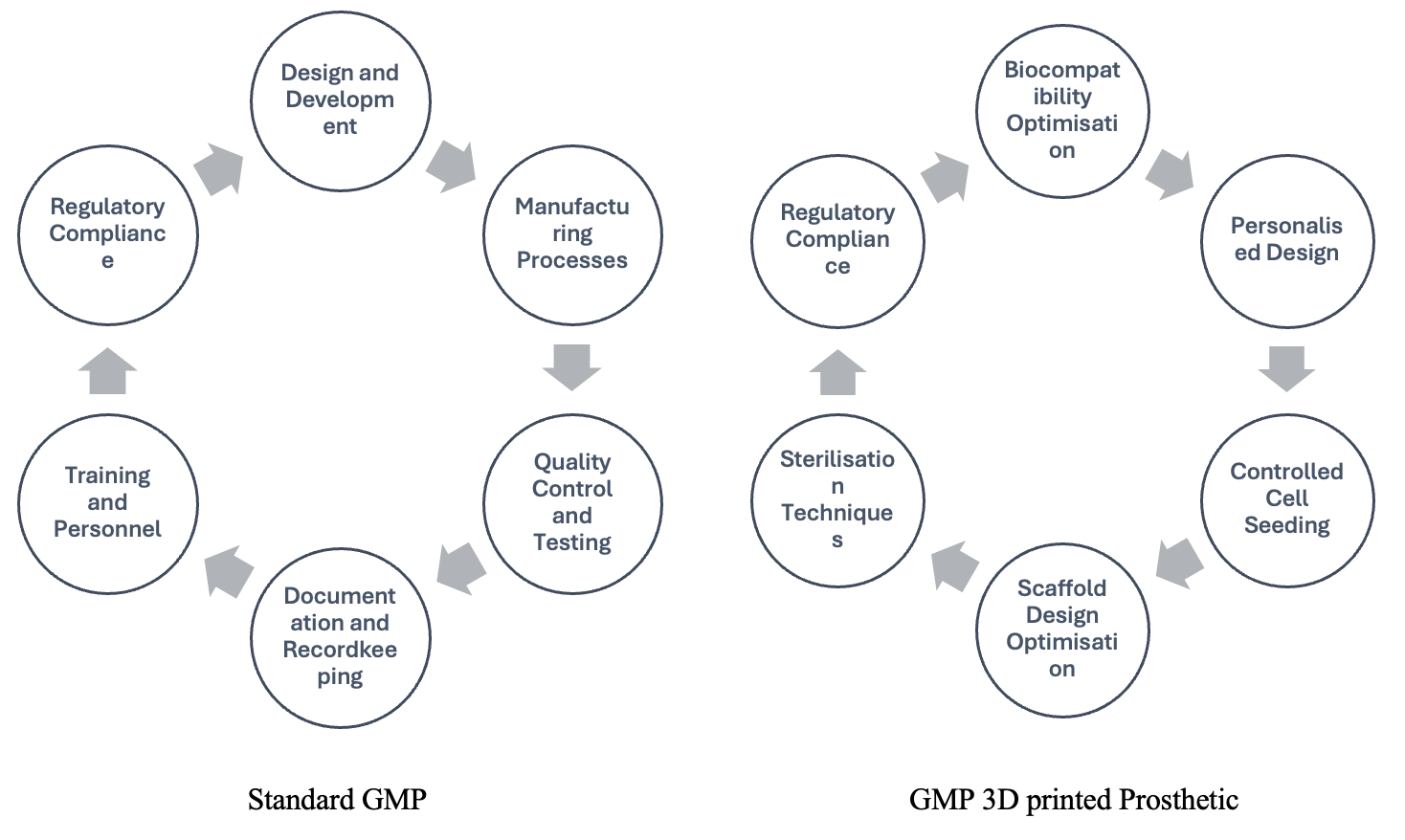 Design and Development

Manufacturing Processes

Quality Control and Testing

Documentation and Recordkeeping

Training and Personnel

Regulatory Compliance

Standard GMP

Biocompatibility Optimisation

Personalised Design

Controlled Cell Seeding

Scaffold Design Optimisation

Sterilisation Techniques

Regulatory Compliance

GMP 3D printed Prosthetic